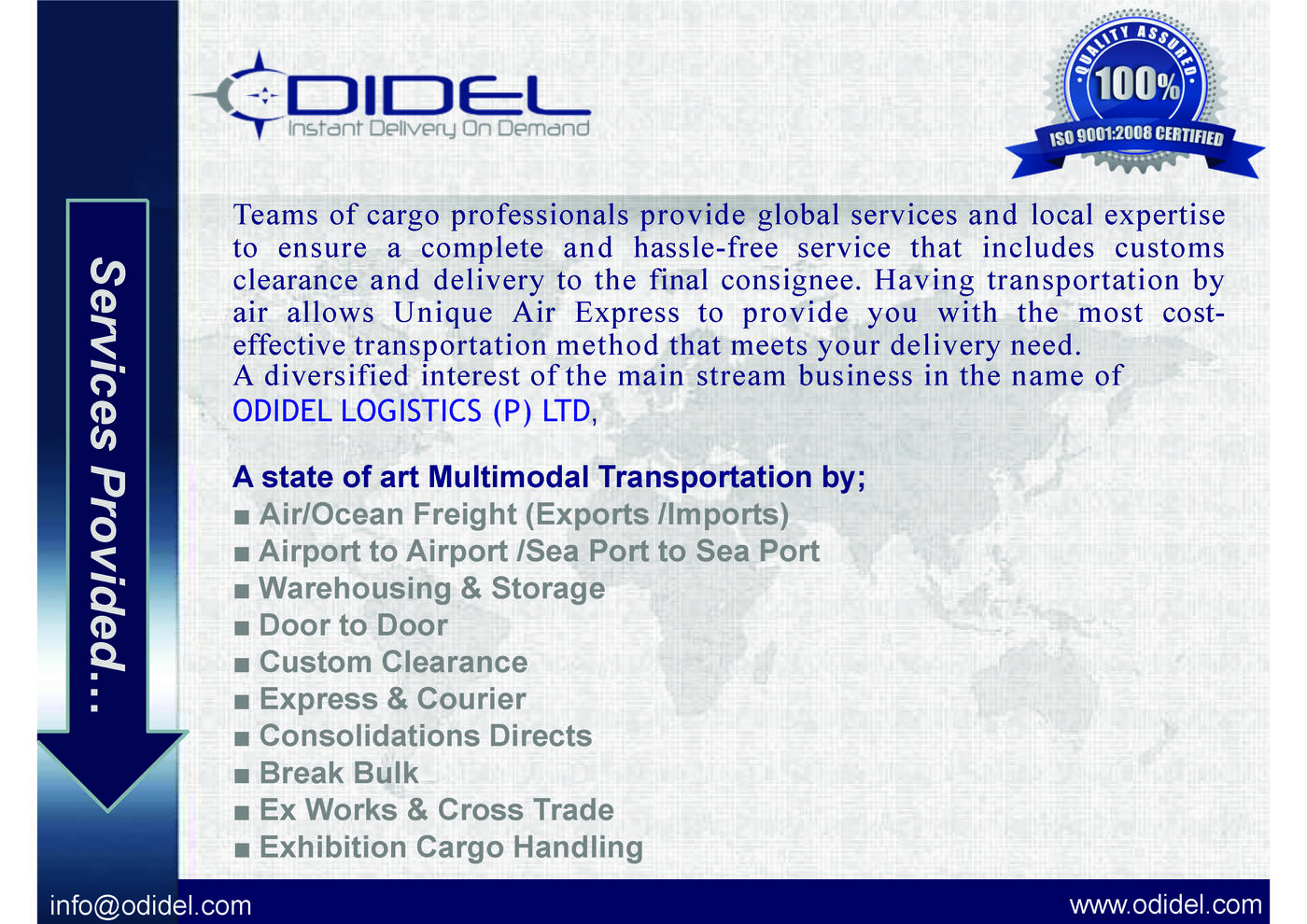 ODIDEL
Instant Delivery On Demand

QUALITY ASSURED
100%
ISO 9001:2008 CERTIFIED

Services Provided...

Teams of cargo professionals provide global services and local expertise to ensure a complete and hassle-free service that includes customs clearance and delivery to the final consignee. Having transportation by air allows Unique Air Express to provide you with the most cost-effective transportation method that meets your delivery need.
A diversified interest of the main stream business in the name of ODIDEL LOGISTICS (P) LTD,

A state of art Multimodal Transportation by;
■ Air/Ocean Freight (Exports /Imports)
■ Airport to Airport /Sea Port to Sea Port
■ Warehousing & Storage
■ Door to Door
■ Custom Clearance
■ Express & Courier
■ Consolidations Directs
■ Break Bulk
■ Ex Works & Cross Trade
■ Exhibition Cargo Handling

info@odidel.com
www.odidel.com